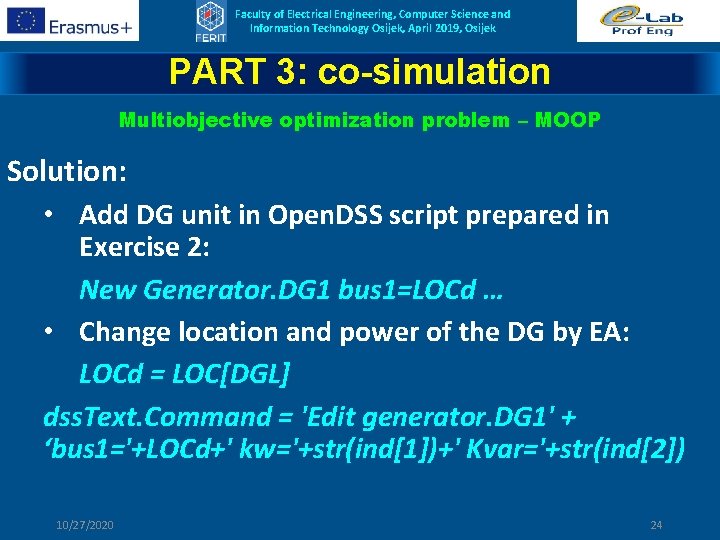 Erasmus+

FERIT

Faculty of Electrical Engineering, Computer Science and Information Technology Osijek, April 2019, Osijek

e-Lab Prof Eng

PART 3: co-simulation

Multiobjective optimization problem – MOOP

Solution:

• Add DG unit in OpenDSS script prepared in Exercise 2:

New Generator.DG1 bus1=LOCd …

• Change location and power of the DG by EA:

LOCd = LOC[DGL]

dssText.Command = 'Edit generator.DG1' + ‘bus1='+LOCd+' kw='+str(ind[1])+' Kvar='+str(ind[2])

10/27/2020

24